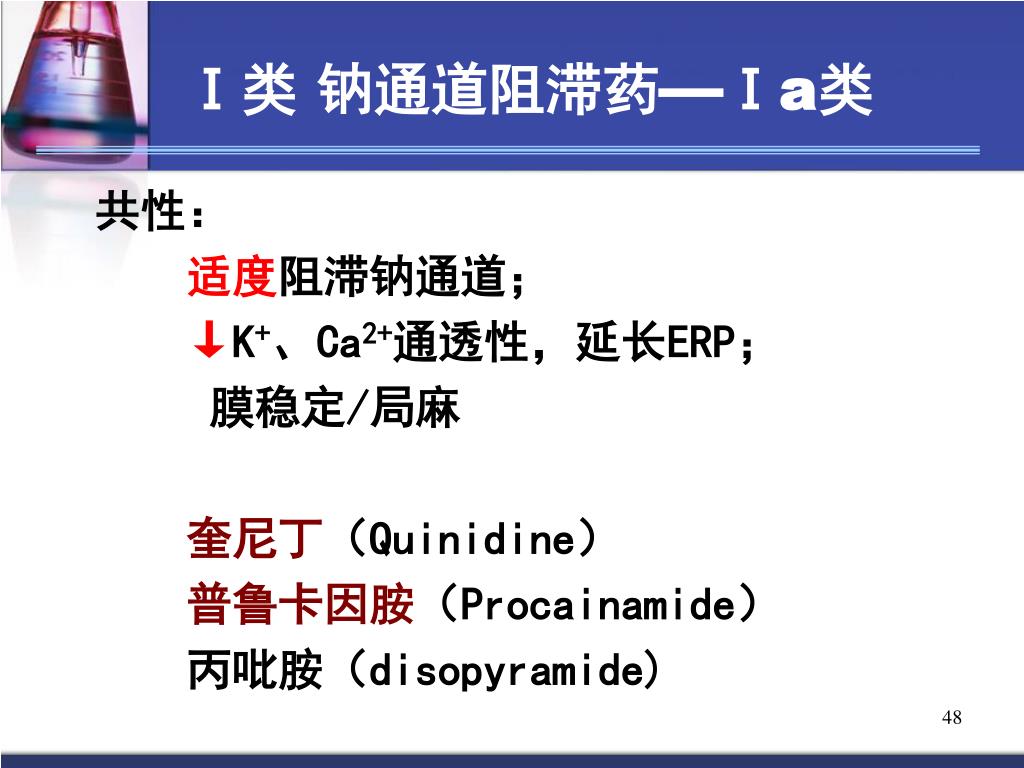 Ⅰ类 钠通道阻滞药—Ⅰa类

共性：

适度阻滞钠通道；

↓$K^+$、$Ca^{2+}$通透性，延长ERP；

膜稳定/局麻

奎尼丁（Quinidine）

普鲁卡因胺（Procainamide）

丙吡胺（disopyramide）

48